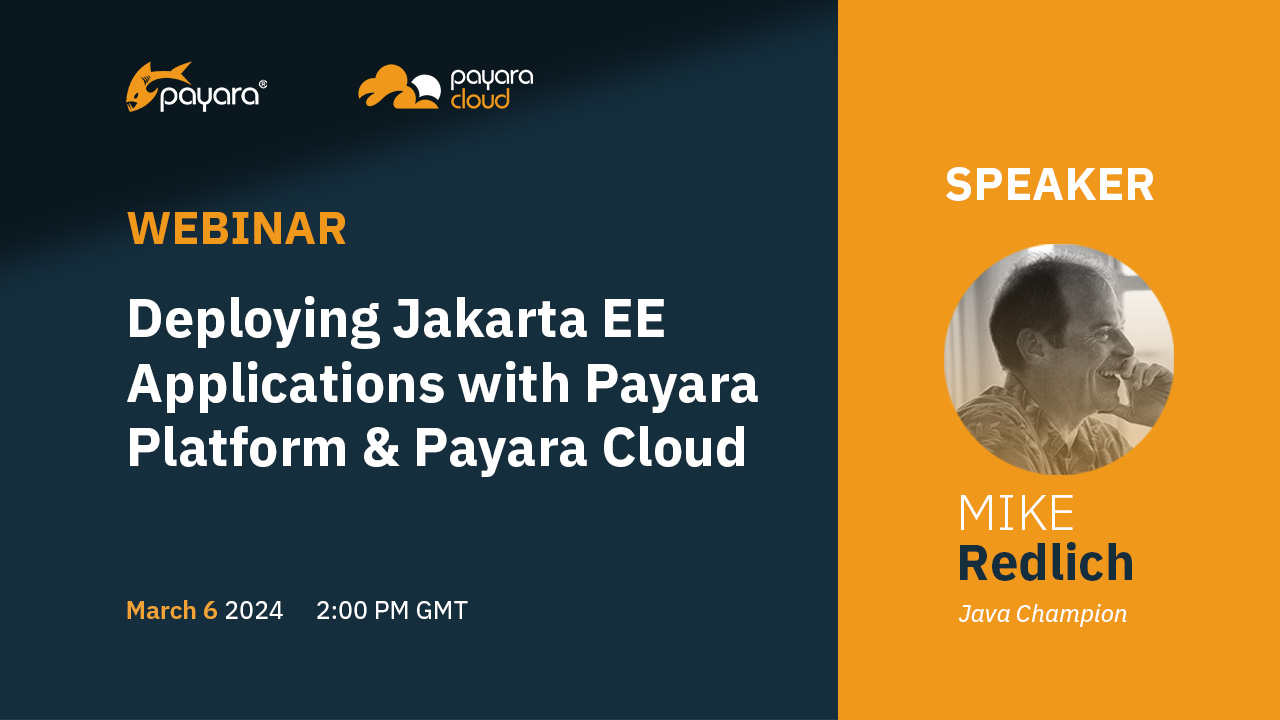 payara®

payara cloud

WEBINAR

Deploying Jakarta EE Applications with Payara Platform & Payara Cloud

March 6 2024 2:00 PM GMT

SPEAKER

MIKE Redlich

Java Champion